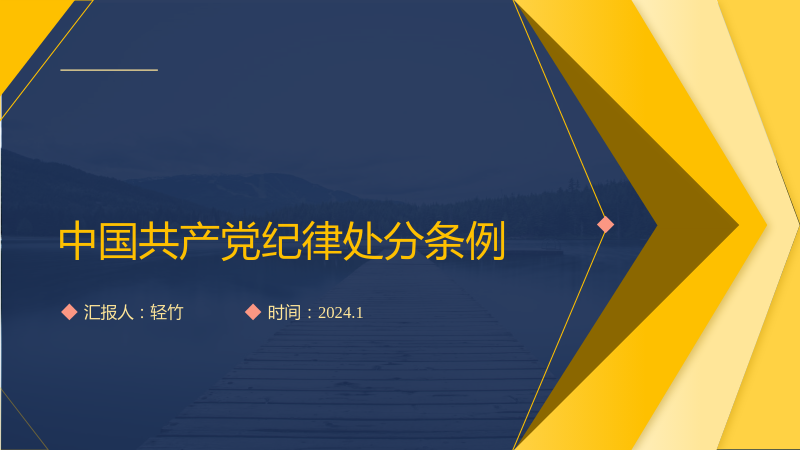 中国共产党纪律处分条例

汇报人：轻竹

时间：2024.1